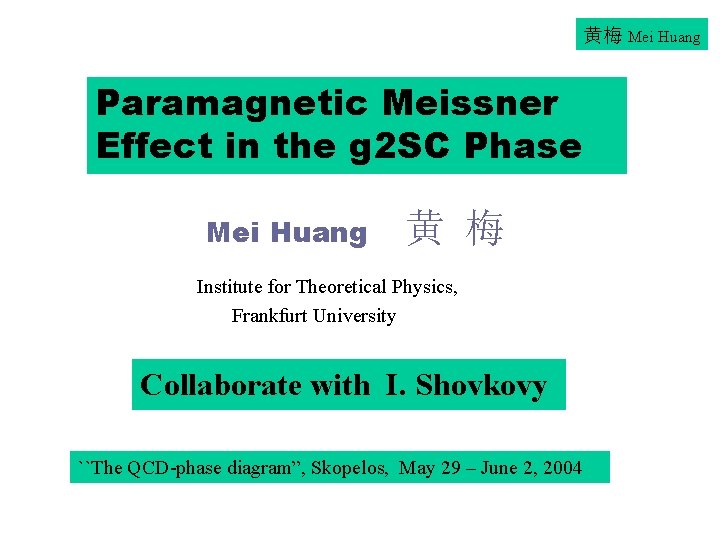 黄梅 Mei Huang

Paramagnetic Meissner Effect in the g2SC Phase

Mei Huang 黄 梅

Institute for Theoretical Physics, Frankfurt University

Collaborate with I. Shovkovy

``The QCD-phase diagram”, Skopelos, May 29 – June 2, 2004